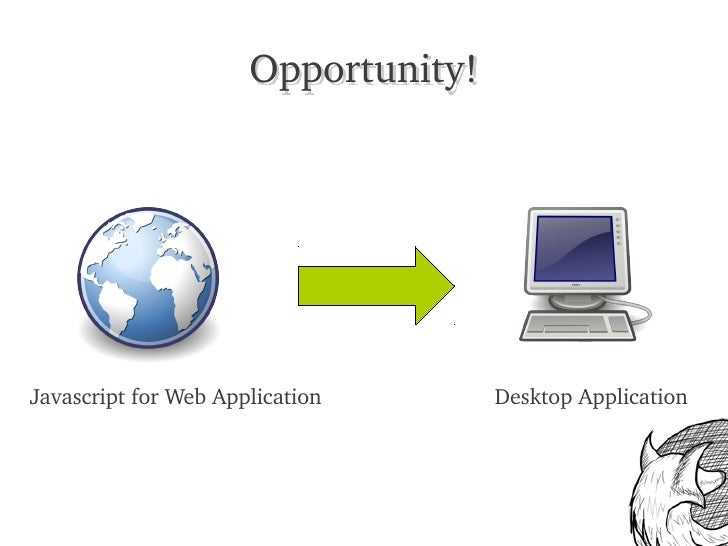 Opportunity!

Javascript for Web Application

Desktop Application